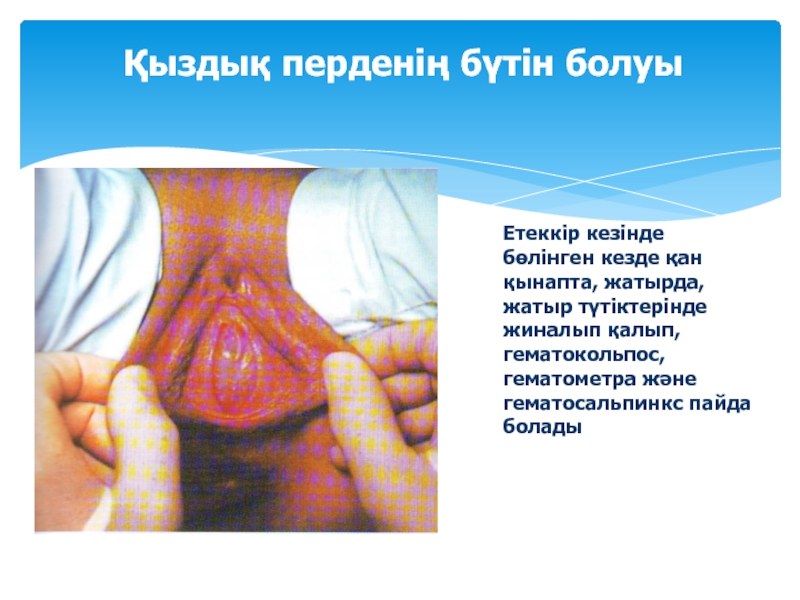 Қыздық перденің бүтін болуы

Етеккір кезінде бөлінген кезде қан қынапта, жатырда, жатыр түтіктерінде жиналып қалып, гематокольпос, гематометра және гематосальпинкс пайда болады